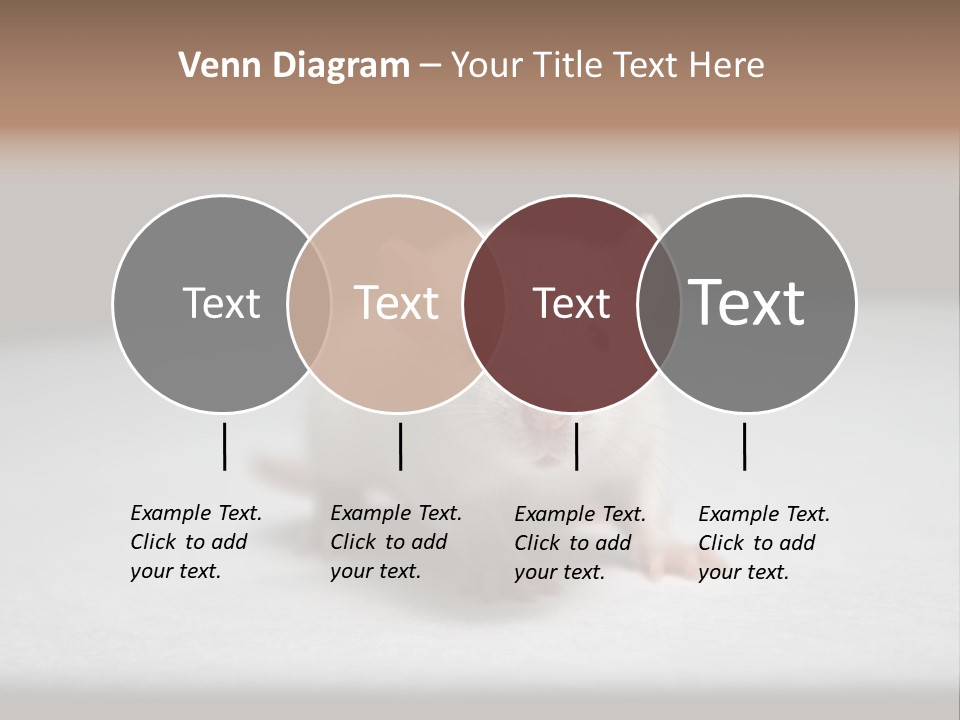 Venn Diagram – Your Title Text Here

Text

Text

Text

Text

Example Text. Click to add your text.

Example Text. Click to add your text.

Example Text. Click to add your text.

Example Text. Click to add your text.